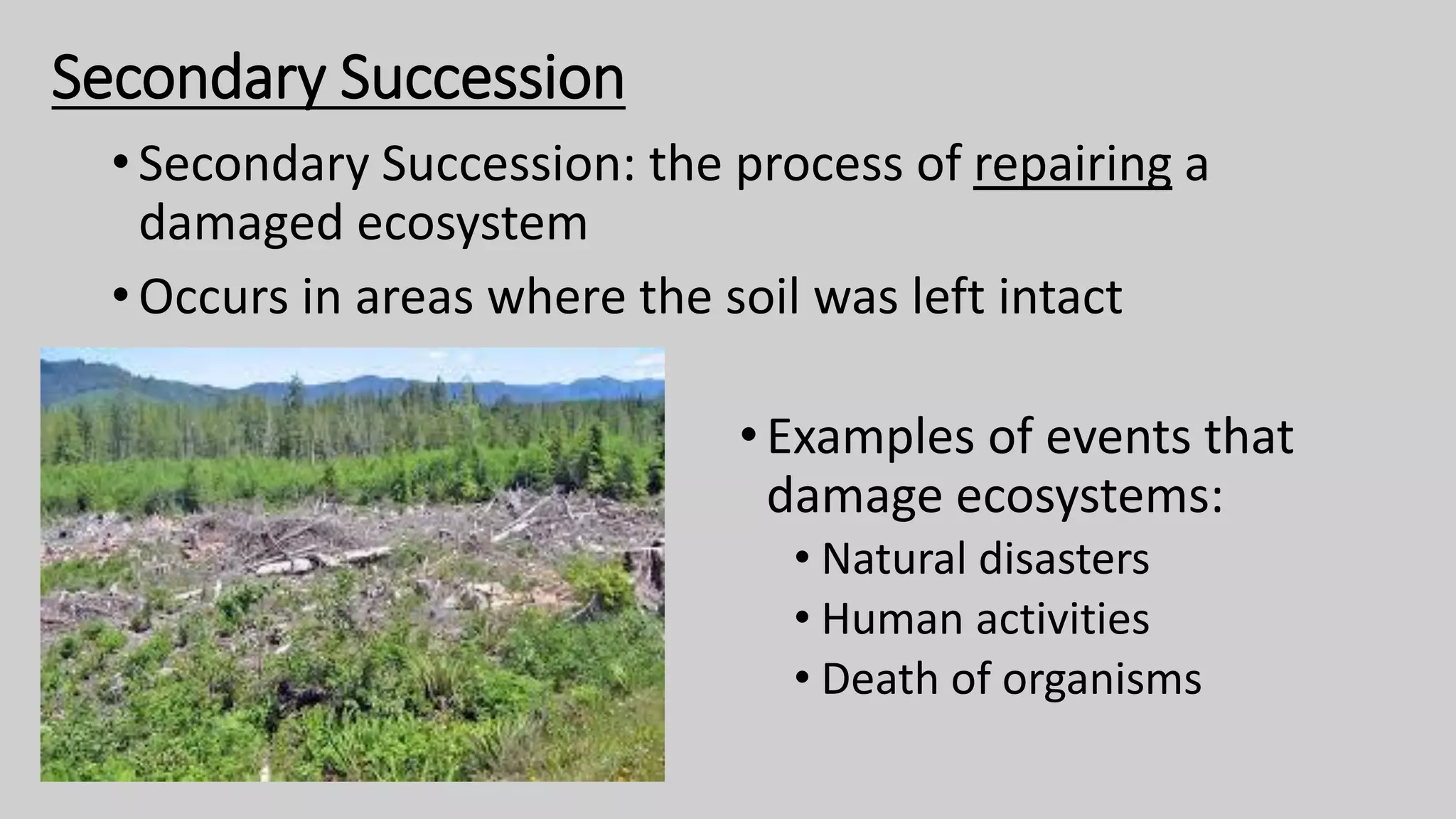 Secondary Succession

• Secondary Succession: the process of repairing a damaged ecosystem
• Occurs in areas where the soil was left intact

• Examples of events that damage ecosystems:
  • Natural disasters
  • Human activities
  • Death of organisms